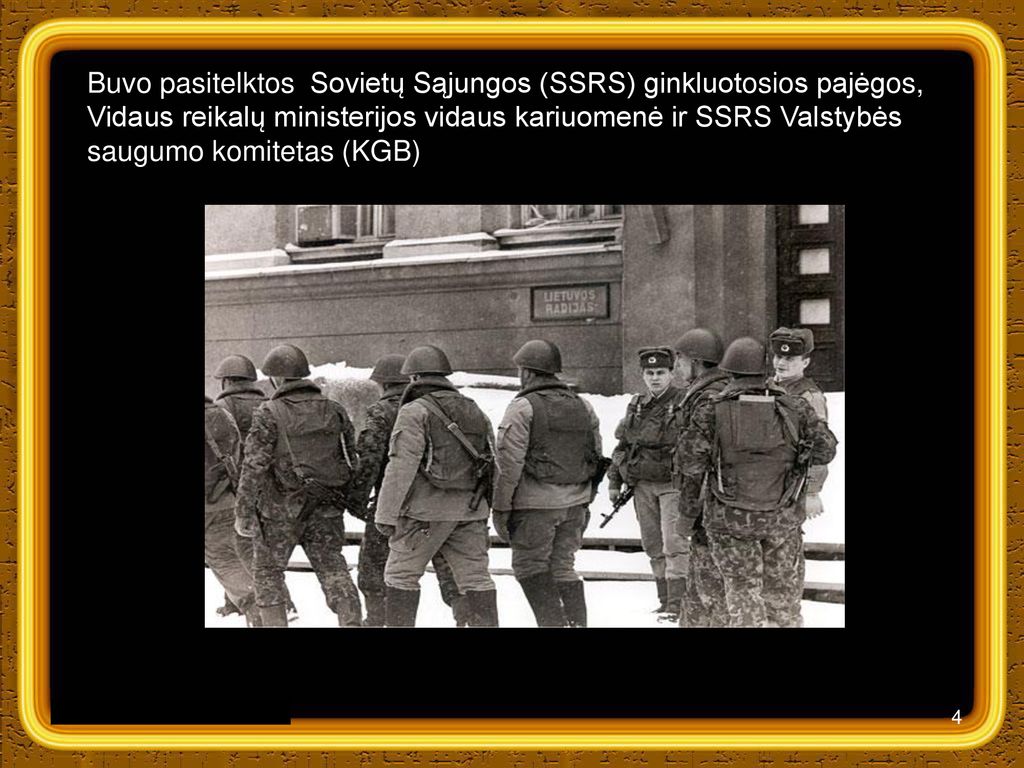 Buvo pasitelktos  Sovietų Sąjungos (SSRS) ginkluotosios pajėgos, Vidaus reikalų ministerijos vidaus kariuomenė ir SSRS Valstybės saugumo komitetas (KGB)

LIETUVOS RADIJAS

4